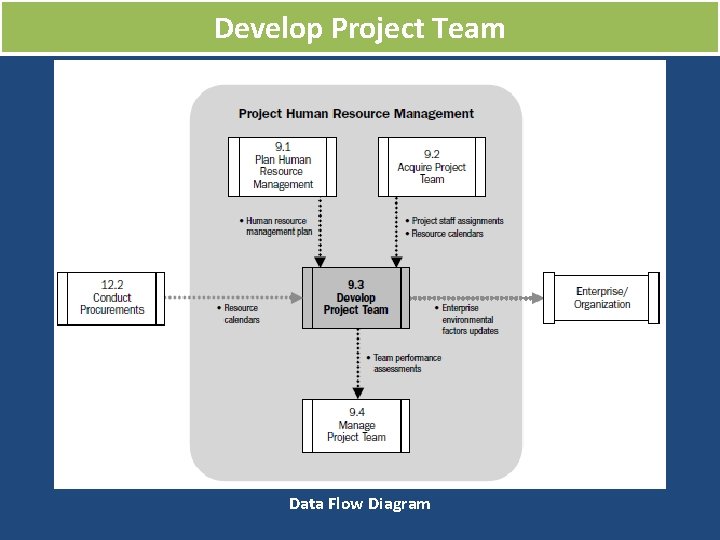 Develop Project Team

Project Human Resource Management

9.1
Plan Human Resource Management

9.2
Acquire Project Team

• Human resource management plan

• Project staff assignments
• Resource calendars

12.2
Conduct Procurements

• Resource calendars

9.3
Develop Project Team

• Enterprise environmental factors updates

Enterprise/ Organization

• Team performance assessments

9.4
Manage Project Team

Data Flow Diagram